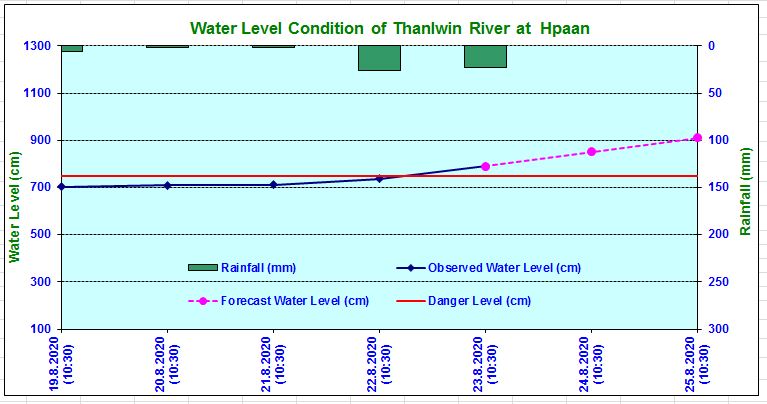 Water Level Condition of Thanlwin River at Hpaan

Water Level (cm)

1300
1100
900
700
500
300
100

Rainfall (mm)

0
50
100
150
200
250
300

Rainfall (mm)
Observed Water Level (cm)
Forecast Water Level (cm)
Danger Level (cm)

19.8.2020 (10:30)
20.8.2020 (10:30)
21.8.2020 (10:30)
22.8.2020 (10:30)
23.8.2020 (10:30)
24.8.2020 (10:30)
25.8.2020 (10:30)